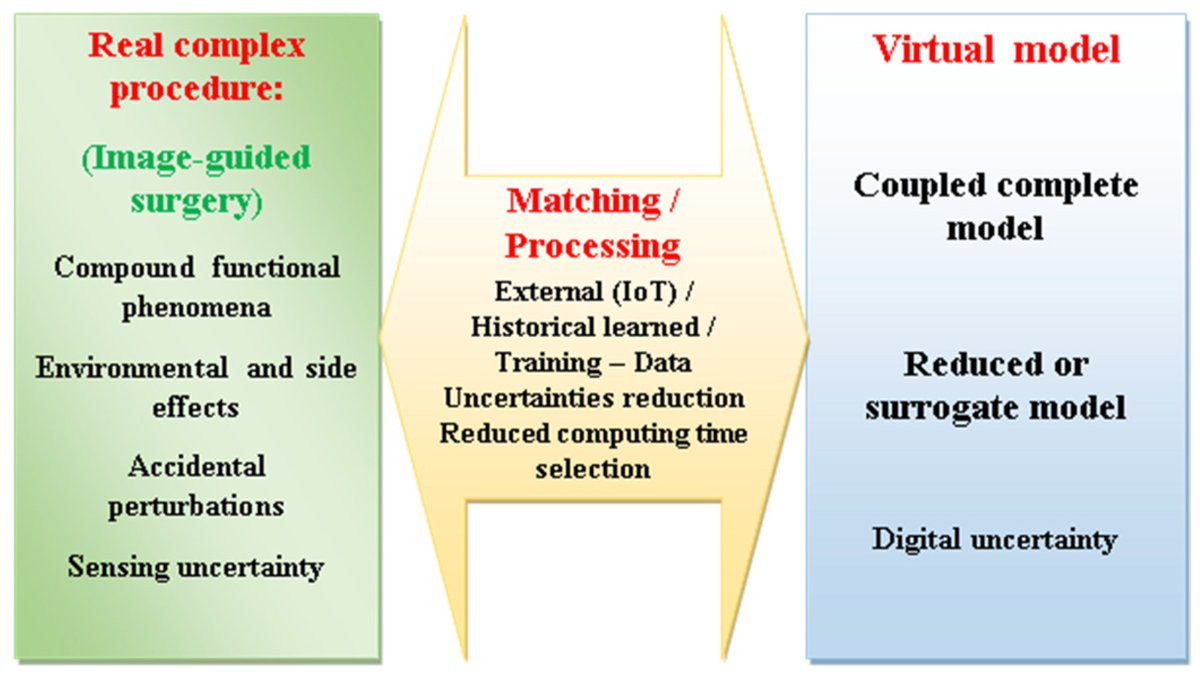 Real complex procedure:

(Image-guided surgery)

Compound functional phenomena

Environmental and side effects

Accidental perturbations

Sensing uncertainty

Matching / Processing

External (IoT) / Historical learned / Training – Data
Uncertainties reduction
Reduced computing time selection

Virtual model

Coupled complete model

Reduced or surrogate model

Digital uncertainty